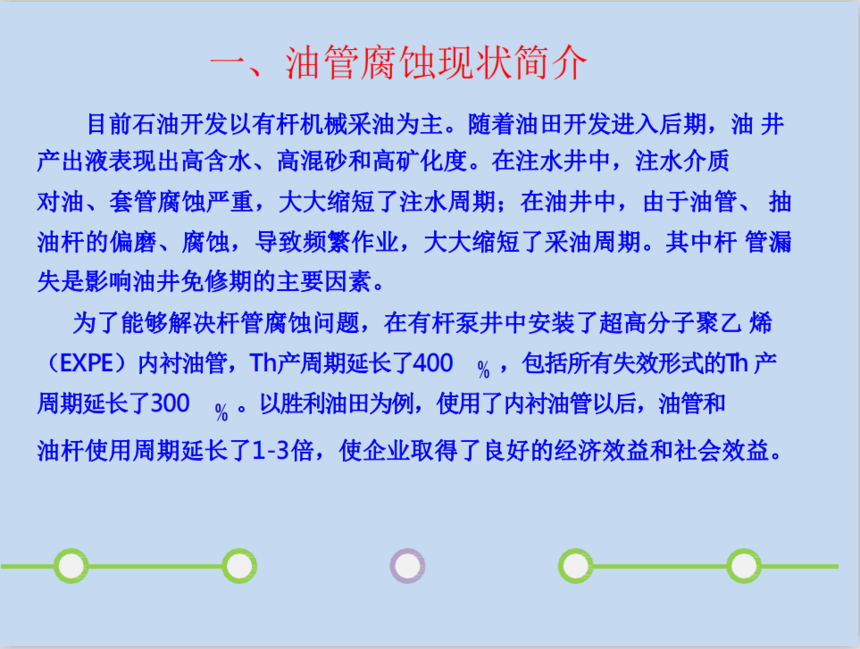 一、油管腐蚀现状简介

目前石油开发以有杆机械采油为主。随着油田开发进入后期，油 井产出液表现出高含水、高混砂和高矿化度。在注水井中，注水介质对油、套管腐蚀严重，大大缩短了注水周期；在油井中，由于油管、 抽油杆的偏磨、腐蚀，导致频繁作业，大大缩短了采油周期。其中杆 管漏失是影响油井免修期的主要因素。

为了能够解决杆管腐蚀问题，在有杆泵井中安装了超高分子聚乙 烯（EXPE）内衬油管，Th产周期延长了400 %，包括所有失效形式的Th 产周期延长了300 %。以胜利油田为例，使用了内衬油管以后，油管和油杆使用周期延长了1-3倍，使企业取得了良好的经济效益和社会效益。